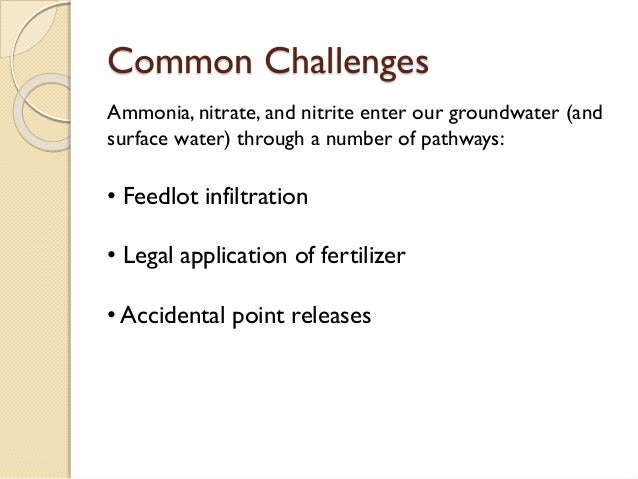 Common Challenges

Ammonia, nitrate, and nitrite enter our groundwater (and surface water) through a number of pathways:

• Feedlot infiltration

• Legal application of fertilizer

• Accidental point releases